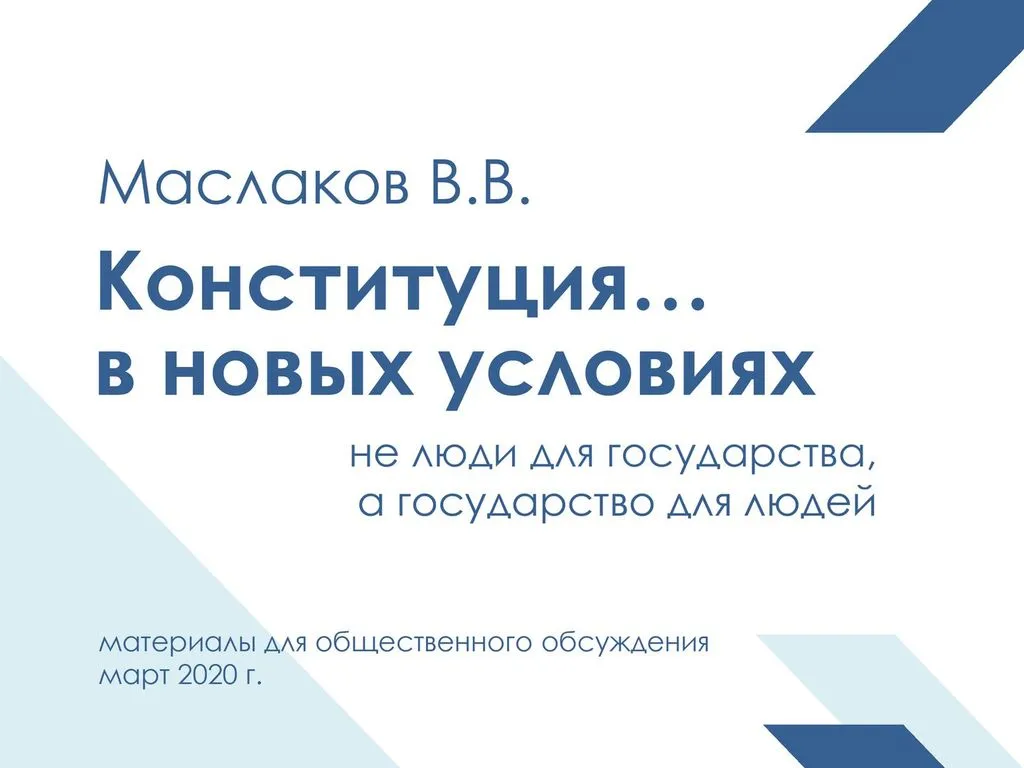 Маслаков В.В.

Конституция…
в новых условиях

не люди для государства,
а государство для людей

материалы для общественного обсуждения
март 2020 г.